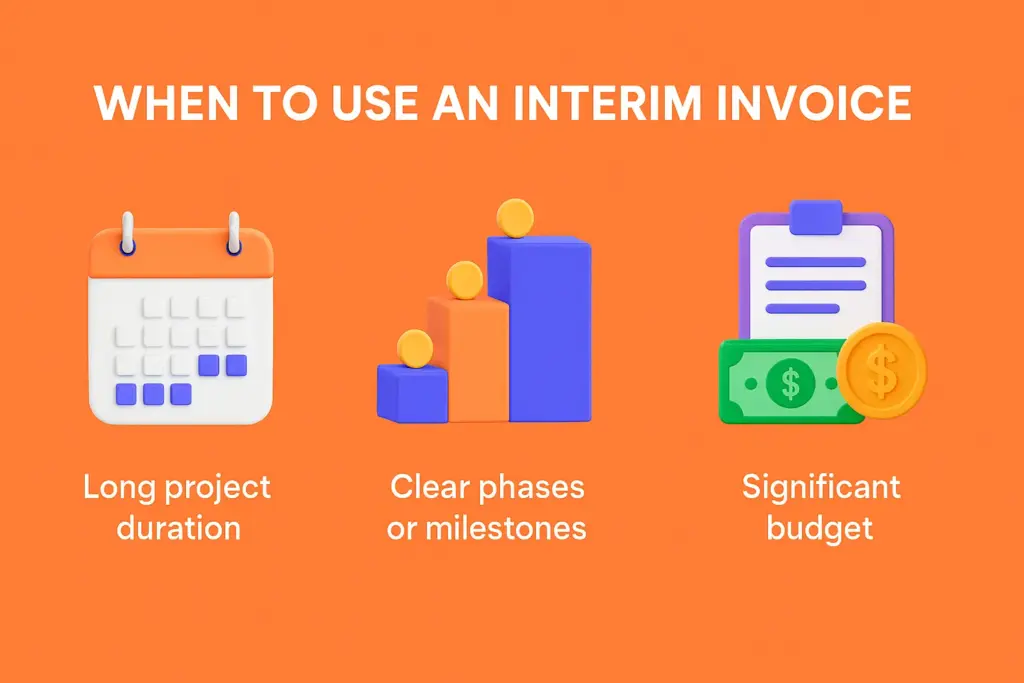 WHEN TO USE AN INTERIM INVOICE

$

$

Long project duration

Clear phases or milestones

Significant budget